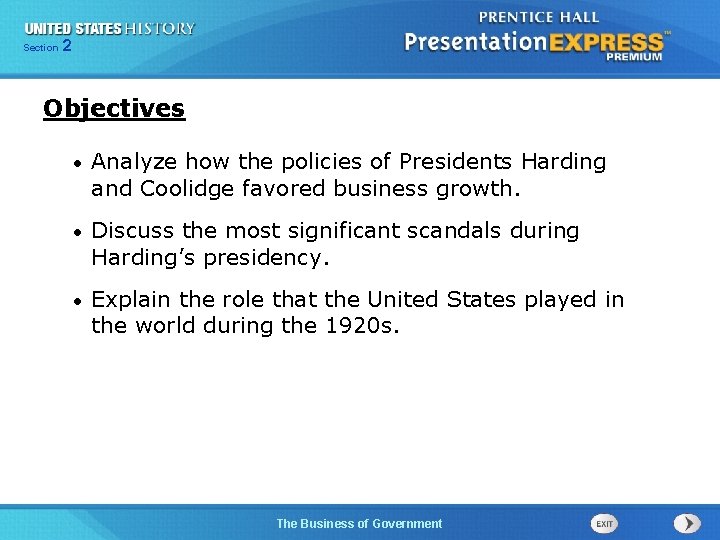 UNITED STATES HISTORY
Section 2

PRENTICE HALL
PresentationEXPRESS™
PREMIUM

Objectives

• Analyze how the policies of Presidents Harding and Coolidge favored business growth.

• Discuss the most significant scandals during Harding's presidency.

• Explain the role that the United States played in the world during the 1920s.

The Business of Government

EXIT